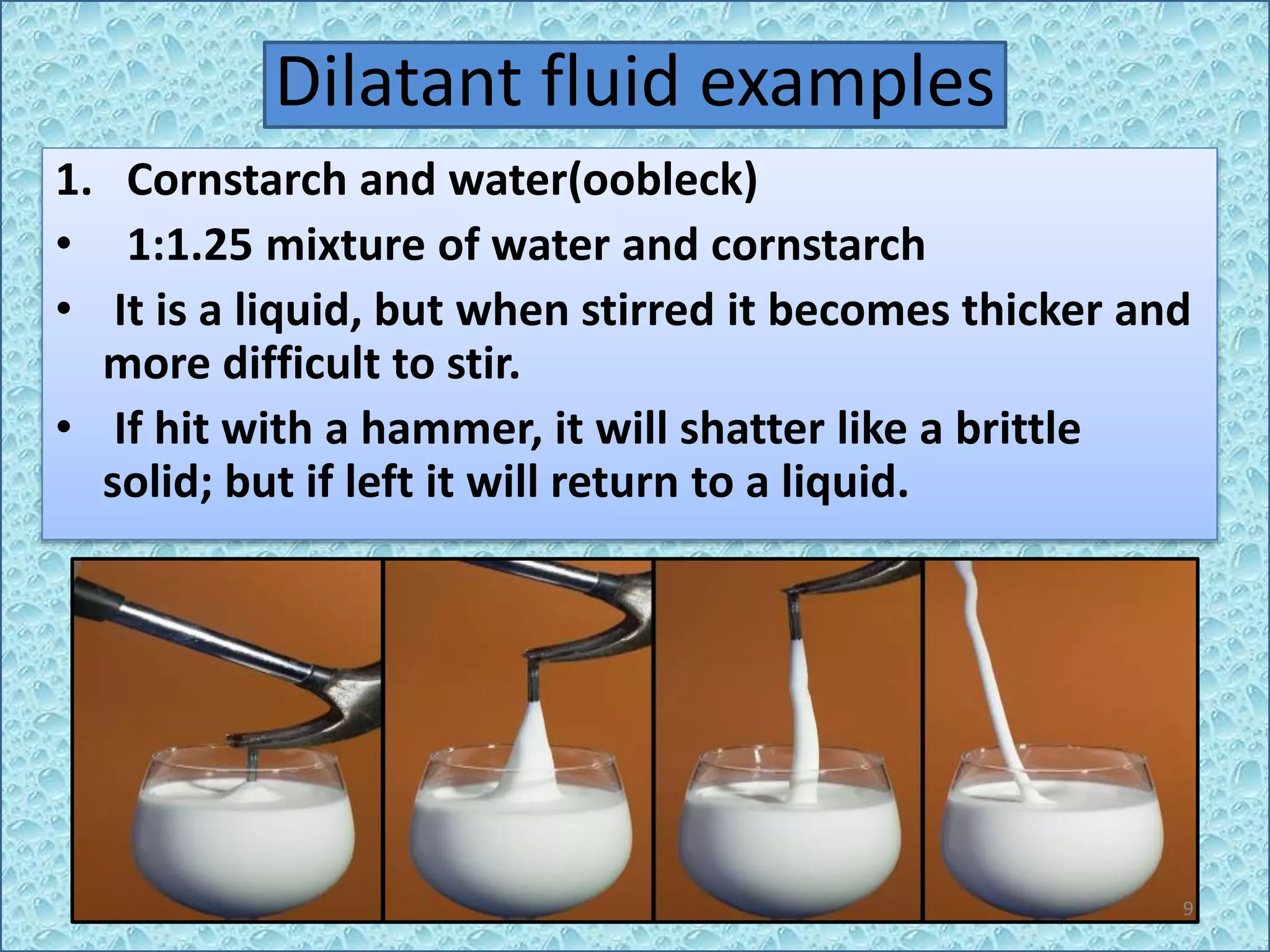 Dilatant fluid examples

1. Cornstarch and water(oobleck)

• 1:1.25 mixture of water and cornstarch

• It is a liquid, but when stirred it becomes thicker and more difficult to stir.

• If hit with a hammer, it will shatter like a brittle solid; but if left it will return to a liquid.

9